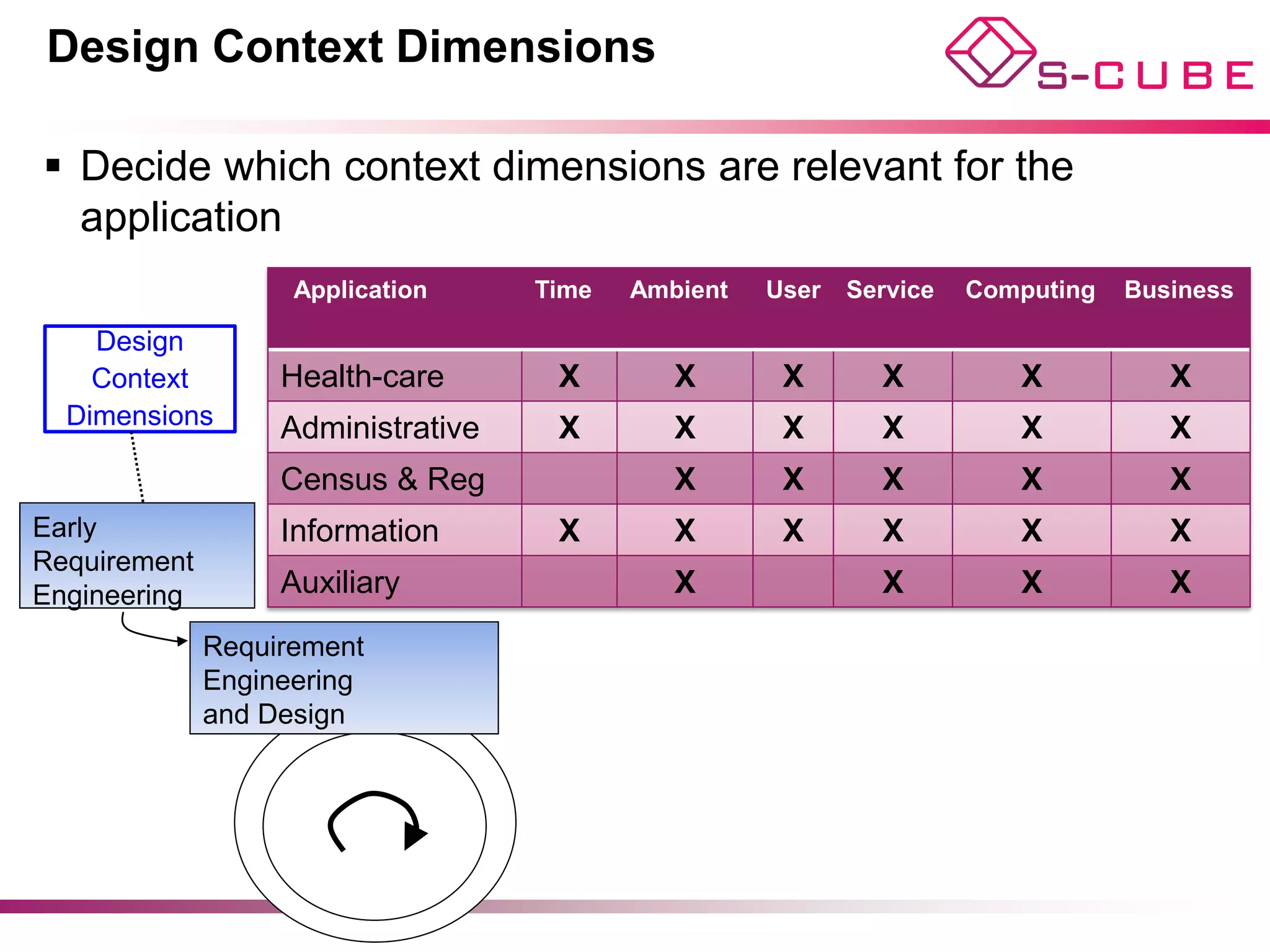 Design Context Dimensions

S-CUBE

▪ Decide which context dimensions are relevant for the application

| Application | Time | Ambient | User | Service | Computing | Business |
|---|---|---|---|---|---|---|
| Health-care | X | X | X | X | X | X |
| Administrative | X | X | X | X | X | X |
| Census & Reg |  | X | X | X | X | X |
| Information | X | X | X | X | X | X |
| Auxiliary |  | X |  | X | X | X |

Design Context Dimensions

Early Requirement Engineering

Requirement Engineering and Design